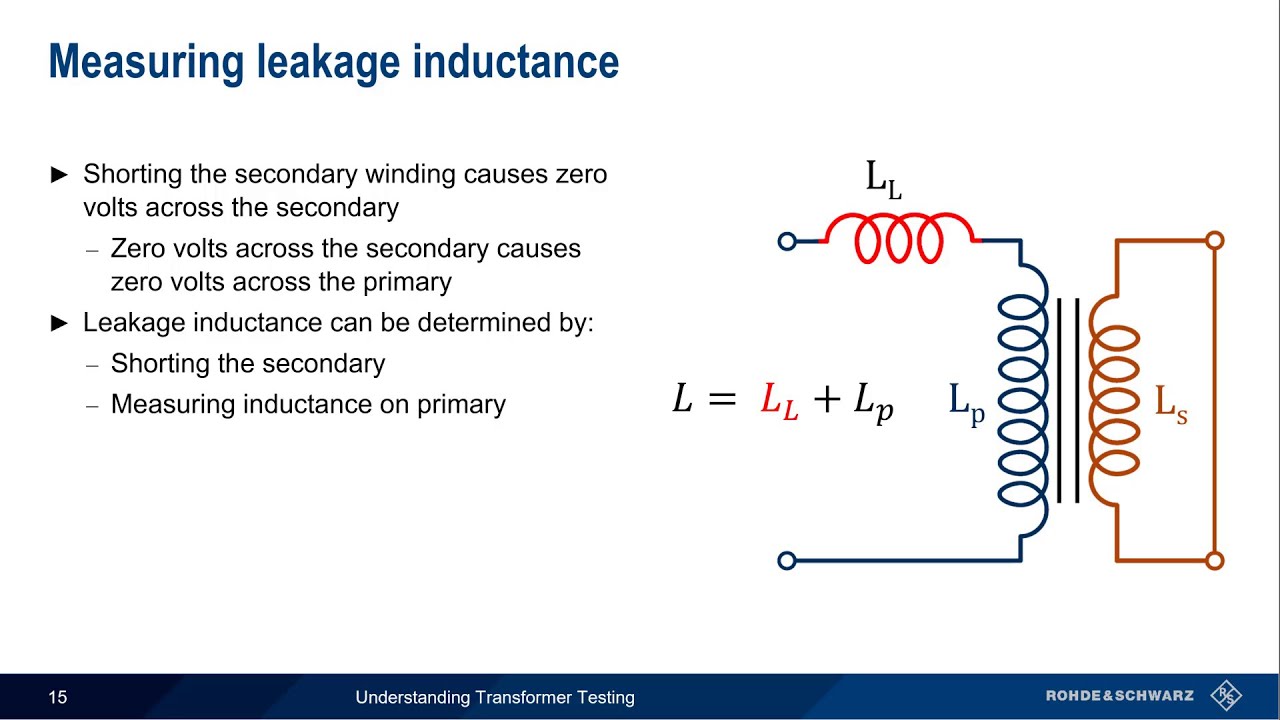 Measuring leakage inductance

► Shorting the secondary winding causes zero volts across the secondary
– Zero volts across the secondary causes zero volts across the primary
► Leakage inductance can be determined by:
– Shorting the secondary
– Measuring inductance on primary

$L_L$

$L = L_L + L_p$

$L_p$

$L_s$

15 Understanding Transformer Testing ROHDE&SCHWARZ